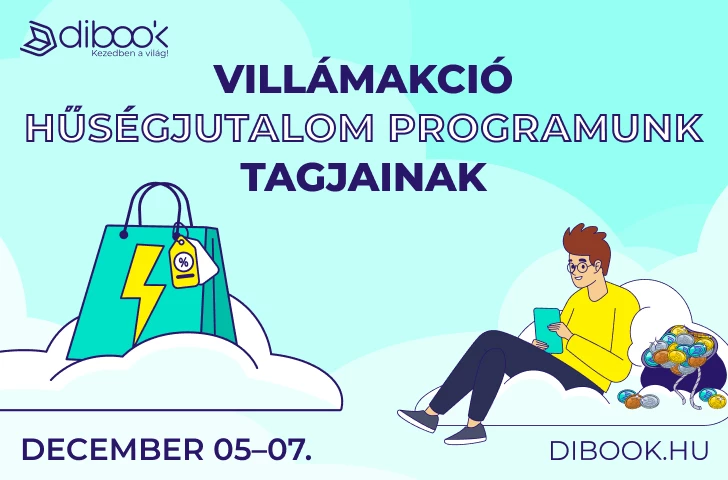 dibook
Kezedben a világ!

VILLÁMAKCIÓ
HŰSÉGJUTALOM PROGRAMUNK
TAGJAINAK

%

DECEMBER 05–07.

DIBOOK.HU